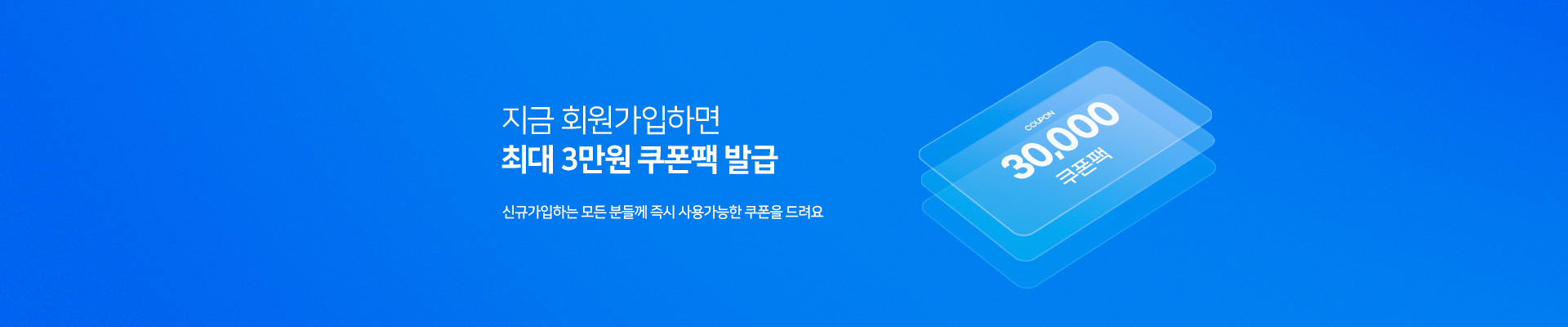 지금 회원가입하면
최대 3만원 쿠폰팩 발급

신규가입하는 모든 분들께 즉시 사용가능한 쿠폰을 드려요

COUPON
30,000
쿠폰팩